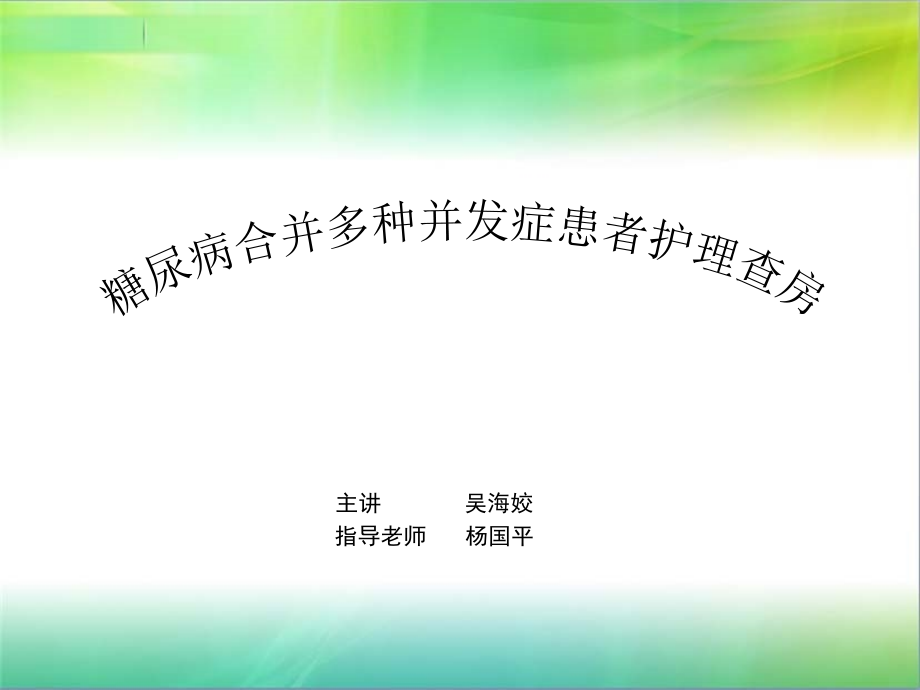 糖尿病合并多种并发症患者护理查房

主讲　　吴海姣
指导老师　杨国平